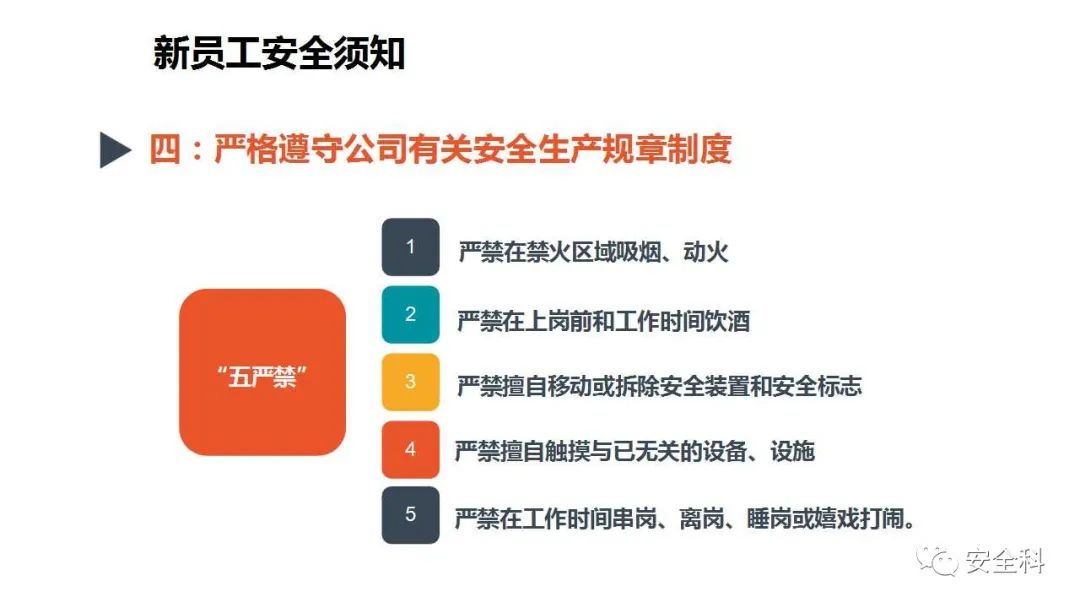 新员工安全须知

四：严格遵守公司有关安全生产规章制度

“五严禁”

1 严禁在禁火区域吸烟、动火

2 严禁在上岗前和工作时间饮酒

3 严禁擅自移动或拆除安全装置和安全标志

4 严禁擅自触摸与已无关的设备、设施

5 严禁在工作时间串岗、离岗、睡岗或嬉戏打闹。

安全科